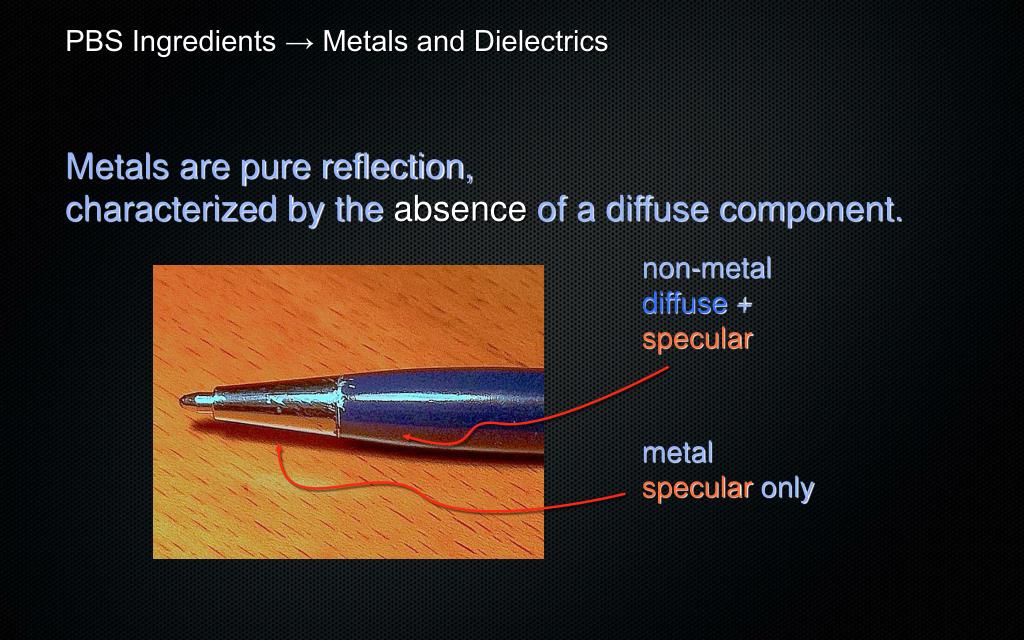 PBS Ingredients → Metals and Dielectrics

Metals are pure reflection, characterized by the absence of a diffuse component.

non-metal
diffuse +
specular

metal
specular only